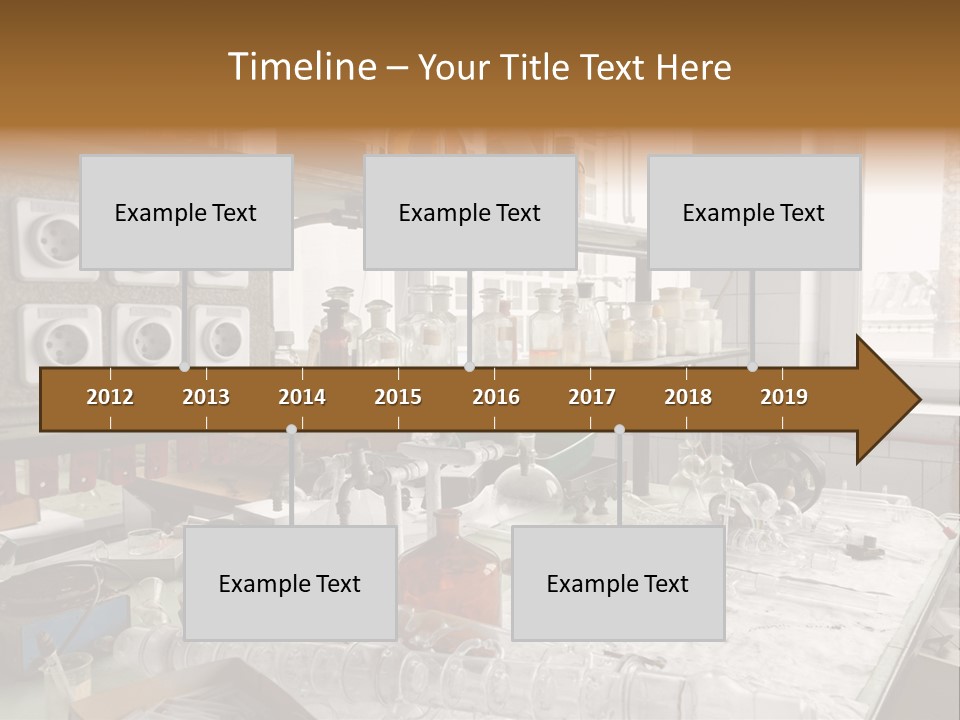 Timeline – Your Title Text Here

Example Text

Example Text

Example Text

2012 2013 2014 2015 2016 2017 2018 2019

Example Text

Example Text